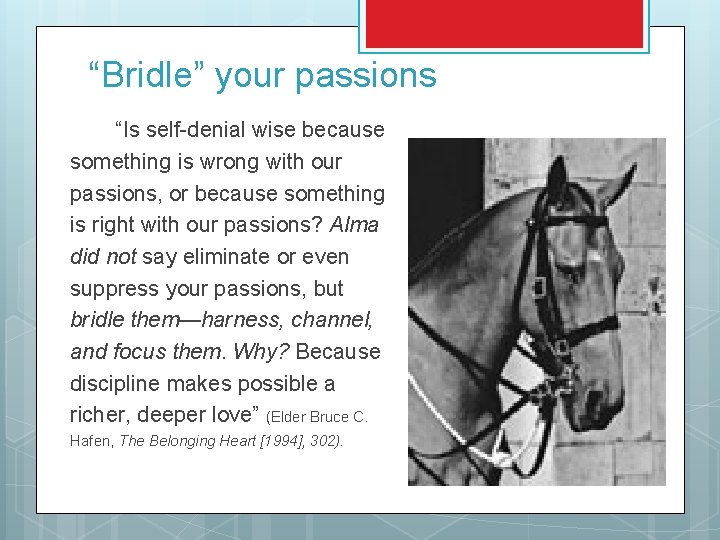 “Bridle” your passions

“Is self-denial wise because something is wrong with our passions, or because something is right with our passions? Alma did not say eliminate or even suppress your passions, but bridle them—harness, channel, and focus them. Why? Because discipline makes possible a richer, deeper love” (Elder Bruce C. Hafen, The Belonging Heart [1994], 302).